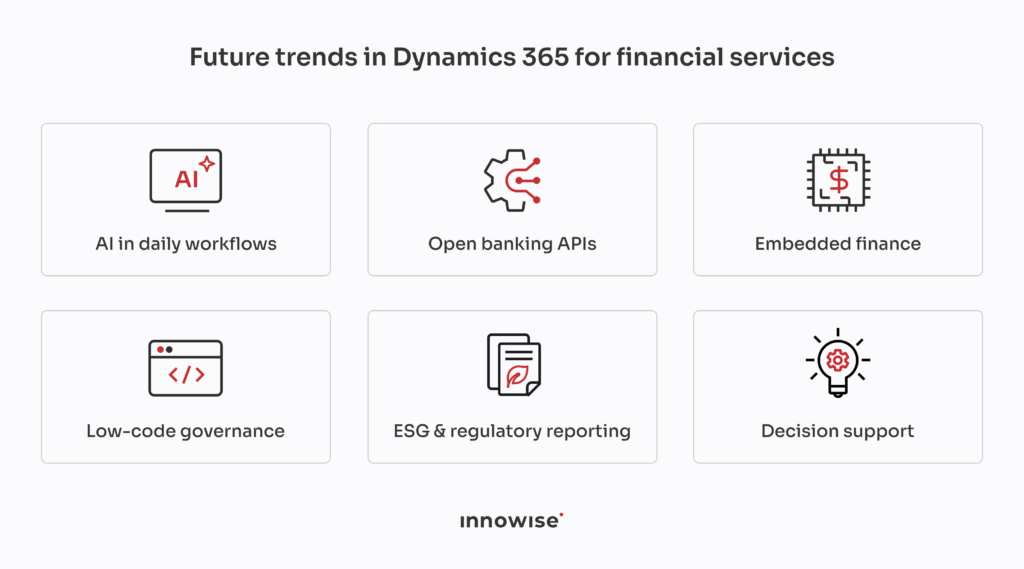 Future trends in Dynamics 365 for financial services

AI

AI in daily workflows

Open banking APIs

$

Embedded finance

</>

Low-code governance

ESG & regulatory reporting

Decision support

innowise